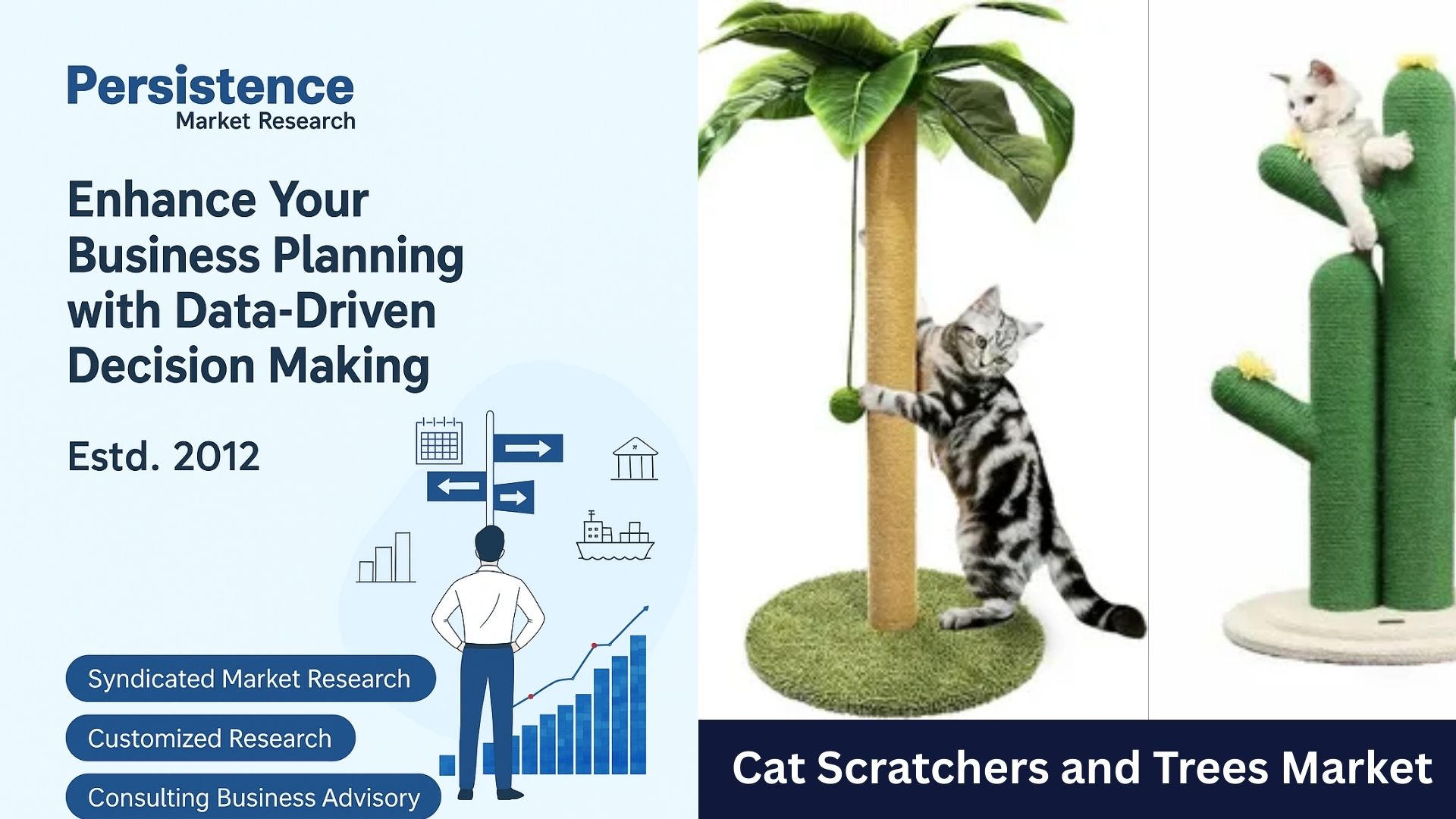 Persistence
Market Research

Enhance Your Business Planning with Data-Driven Decision Making

Estd. 2012

Syndicated Market Research

Customized Research

Consulting Business Advisory

Cat Scratchers and Trees Market